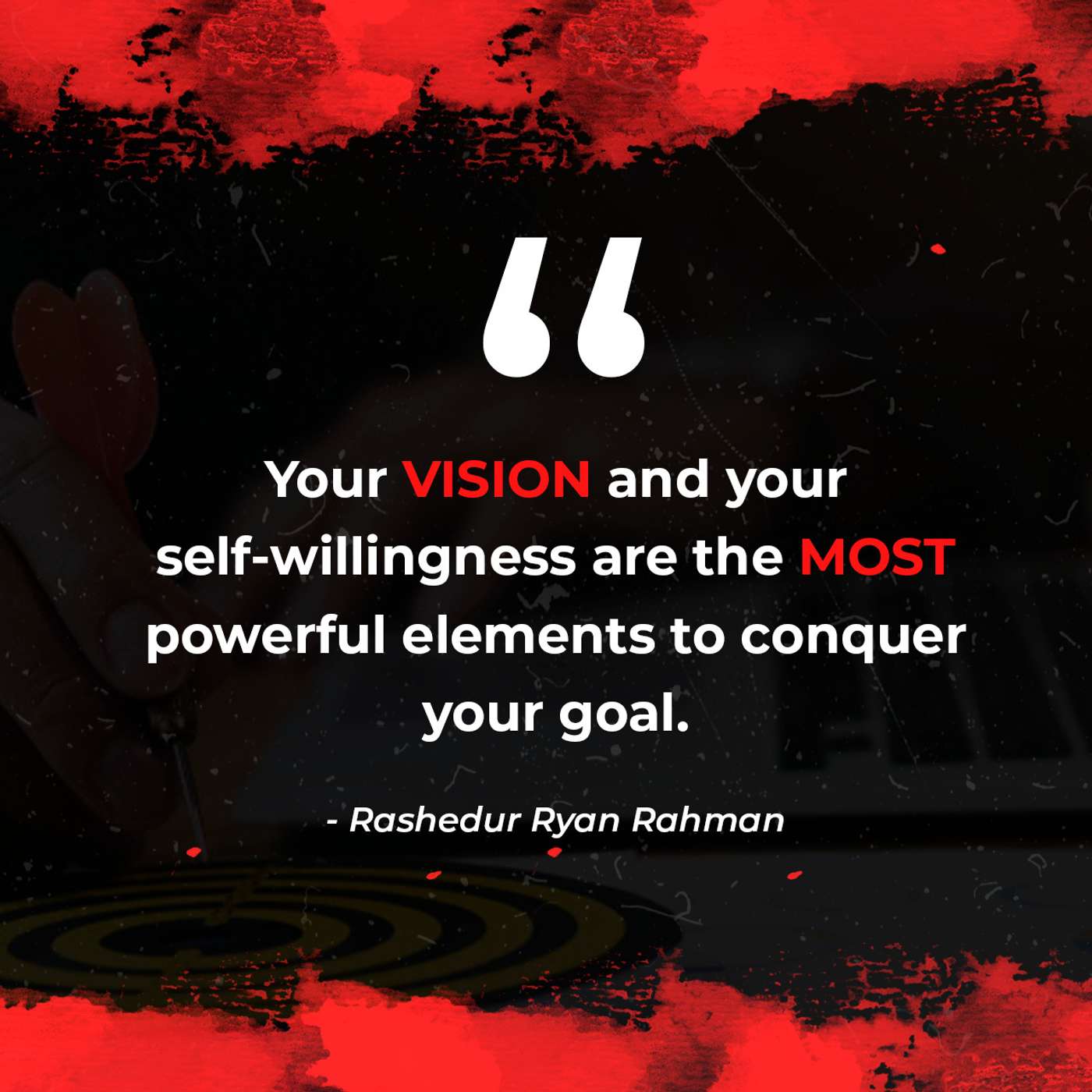 “

Your VISION and your self-willingness are the MOST powerful elements to conquer your goal.

- Rashedur Ryan Rahman